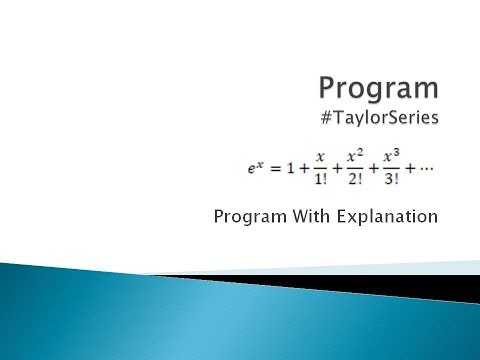 Program
#TaylorSeries

$e^x = 1 + \frac{x}{1!} + \frac{x^2}{2!} + \frac{x^3}{3!} + \cdots$

Program With Explanation